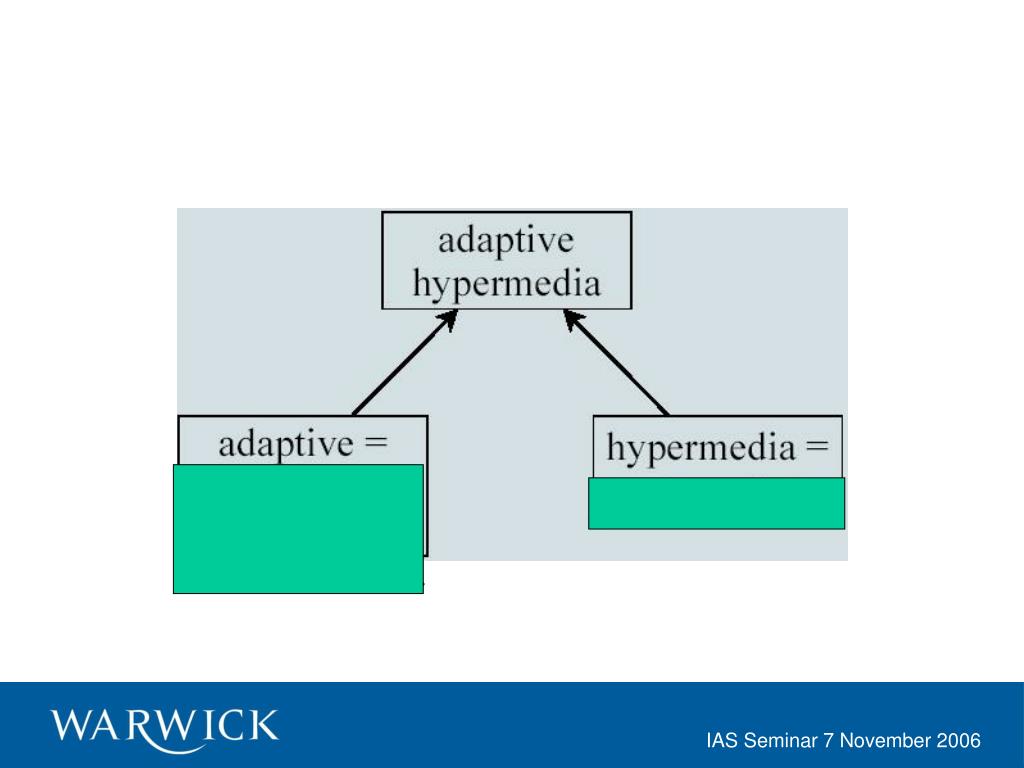 adaptive hypermedia

adaptive =

hypermedia =

WARWICK

IAS Seminar 7 November 2006